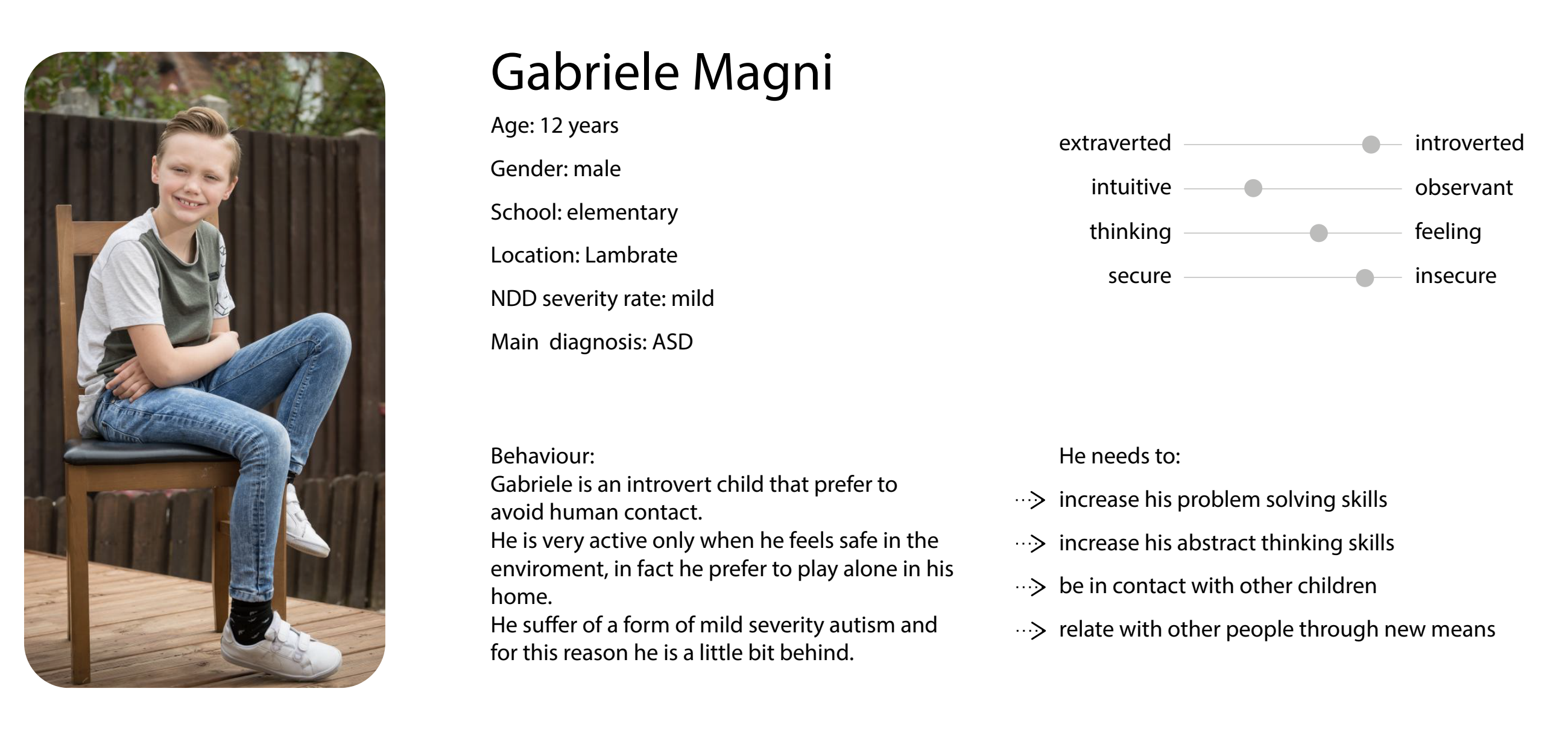 Gabriele Magni

Age: 12 years

Gender: male

School: elementary

Location: Lambrate

NDD severity rate: mild

Main diagnosis: ASD

extraverted introverted

intuitive observant

thinking feeling

secure insecure

Behaviour:
Gabriele is an introvert child that prefer to avoid human contact.
He is very active only when he feels safe in the enviroment, in fact he prefer to play alone in his home.
He suffer of a form of mild severity autism and for this reason he is a little bit behind.

He needs to:

increase his problem solving skills

increase his abstract thinking skills

be in contact with other children

relate with other people through new means